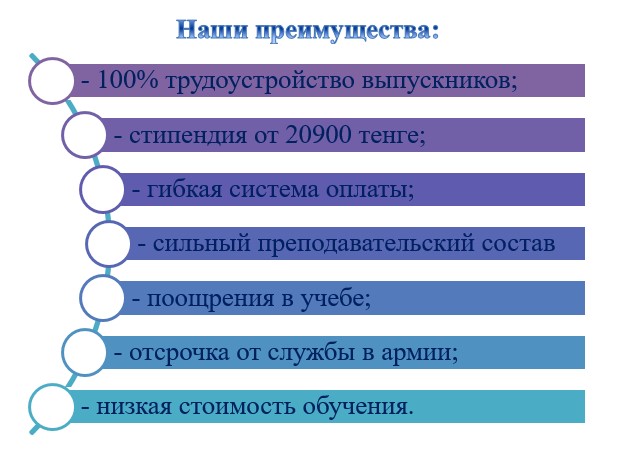 Наши преимущества:

- 100% трудоустройство выпускников;

- стипендия от 20900 тенге;

- гибкая система оплаты;

- сильный преподавательский состав

- поощрения в учебе;

- отсрочка от службы в армии;

- низкая стоимость обучения.